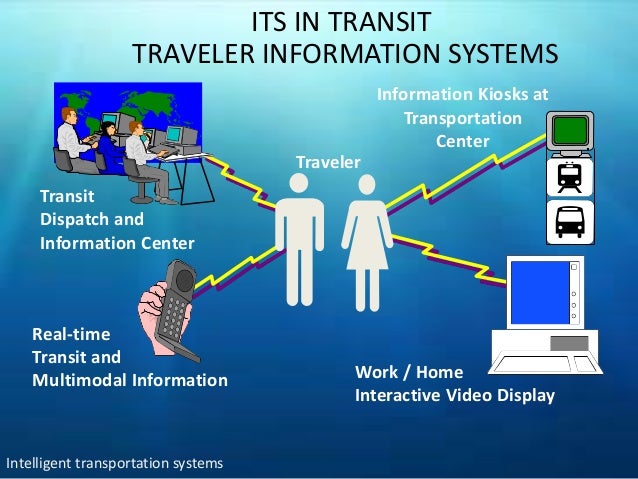 ITS IN TRANSIT
TRAVELER INFORMATION SYSTEMS

Information Kiosks at Transportation Center

Traveler

Transit Dispatch and Information Center

Real-time Transit and Multimodal Information

Work / Home Interactive Video Display

Intelligent transportation systems